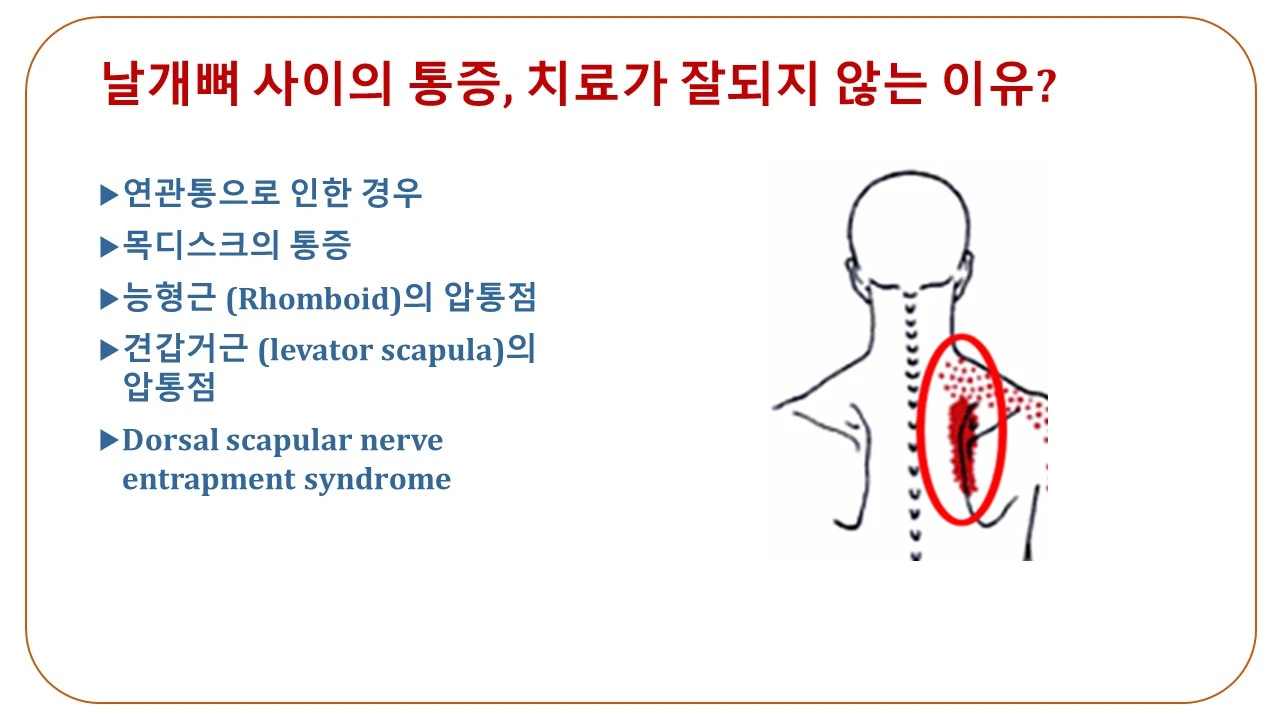 날개뼈 사이의 통증, 치료가 잘되지 않는 이유?

▶연관통으로 인한 경우

▶목디스크의 통증

▶능형근 (Rhomboid)의 압통점

▶견갑거근 (levator scapula)의 압통점

▶Dorsal scapular nerve entrapment syndrome